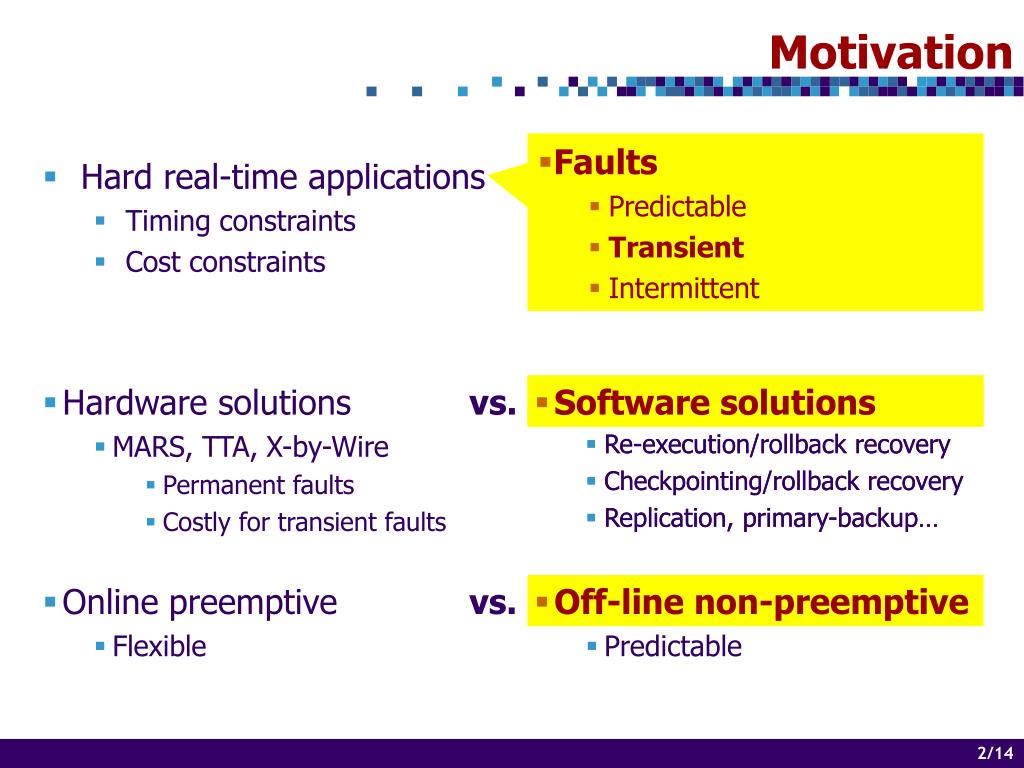 Motivation

Hard real-time applications
Timing constraints
Cost constraints

Faults
Predictable
Transient
Intermittent

Hardware solutions
MARS, TTA, X-by-Wire
Permanent faults
Costly for transient faults

vs.

Software solutions
Re-execution/rollback recovery
Checkpointing/rollback recovery
Replication, primary-backup…

Online preemptive
Flexible

vs.

Off-line non-preemptive
Predictable

2/14